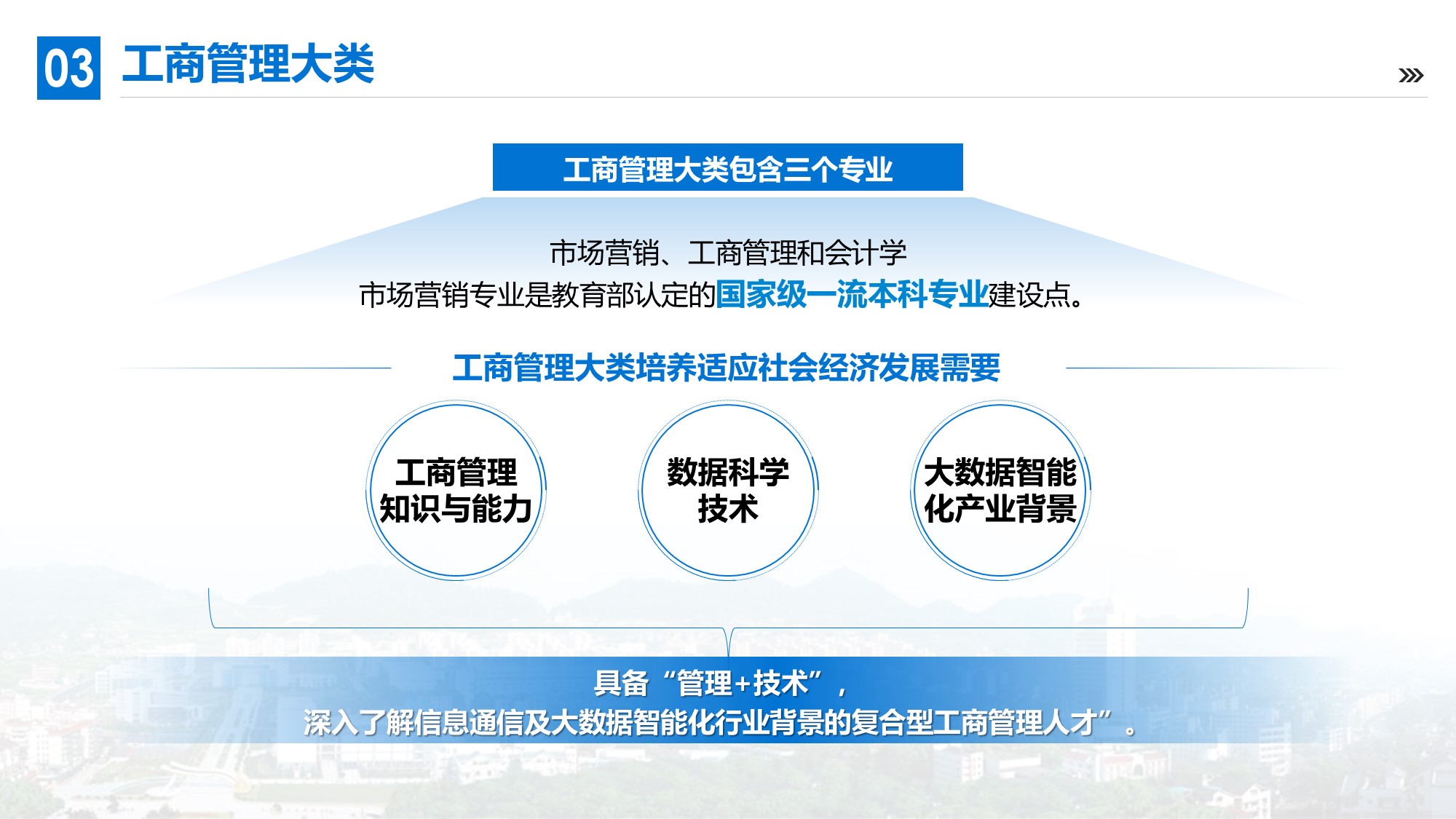 03 工商管理大类

工商管理大类包含三个专业

市场营销、工商管理和会计学
市场营销专业是教育部认定的国家级一流本科专业建设点。

工商管理大类培养适应社会经济发展需要

工商管理知识与能力

数据科学技术

大数据智能化产业背景

具备“管理+技术”，
深入了解信息通信及大数据智能化行业背景的复合型工商管理人才”。